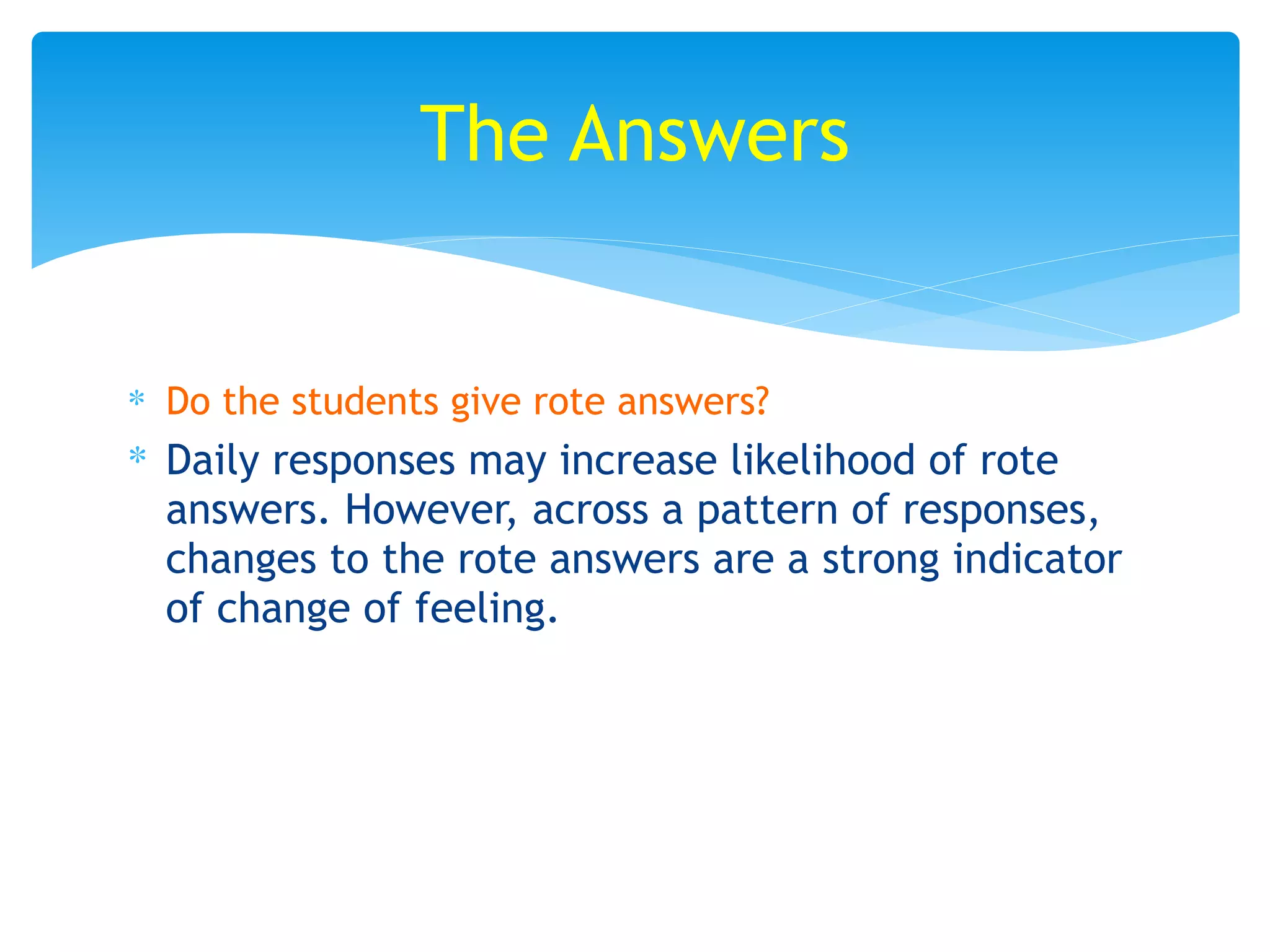 The Answers

* Do the students give rote answers?
* Daily responses may increase likelihood of rote answers. However, across a pattern of responses, changes to the rote answers are a strong indicator of change of feeling.